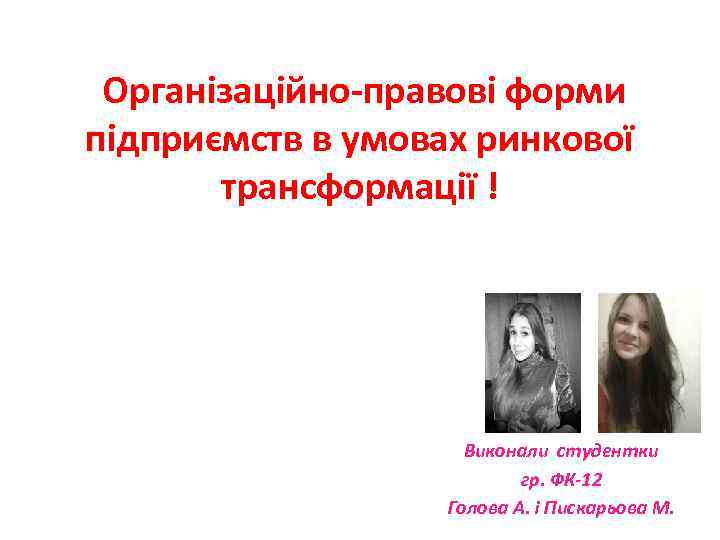 Організаційно-правові форми підприємств в умовах ринкової трансформації !

Виконали студентки
гр. ФК-12
Голова А. і Пискарьова М.